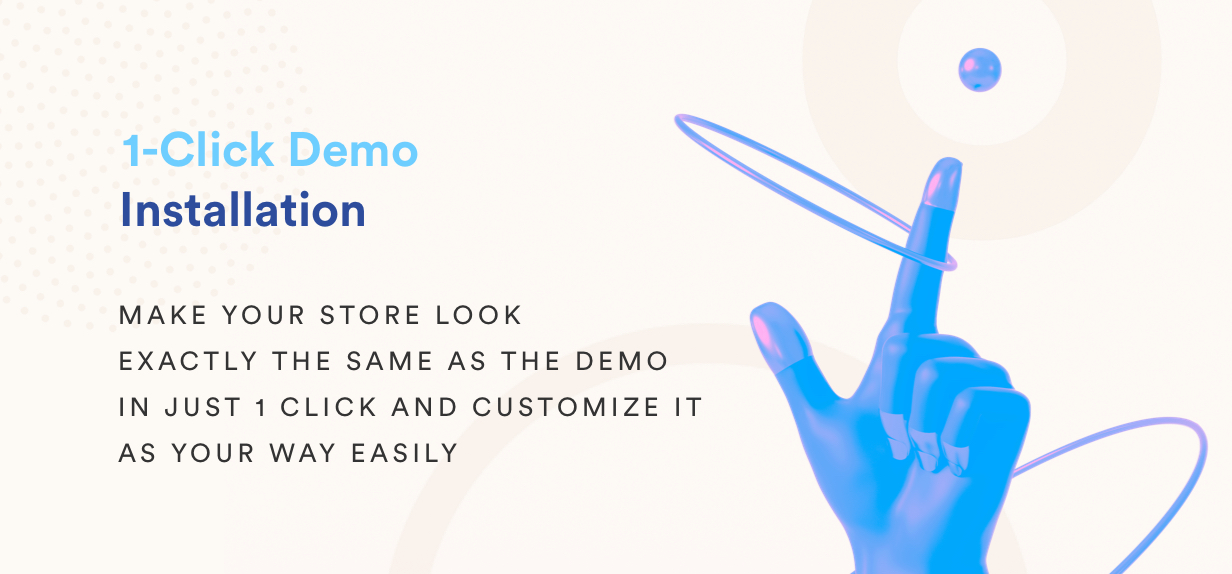 1-Click Demo
Installation

MAKE YOUR STORE LOOK EXACTLY THE SAME AS THE DEMO IN JUST 1 CLICK AND CUSTOMIZE IT AS YOUR WAY EASILY